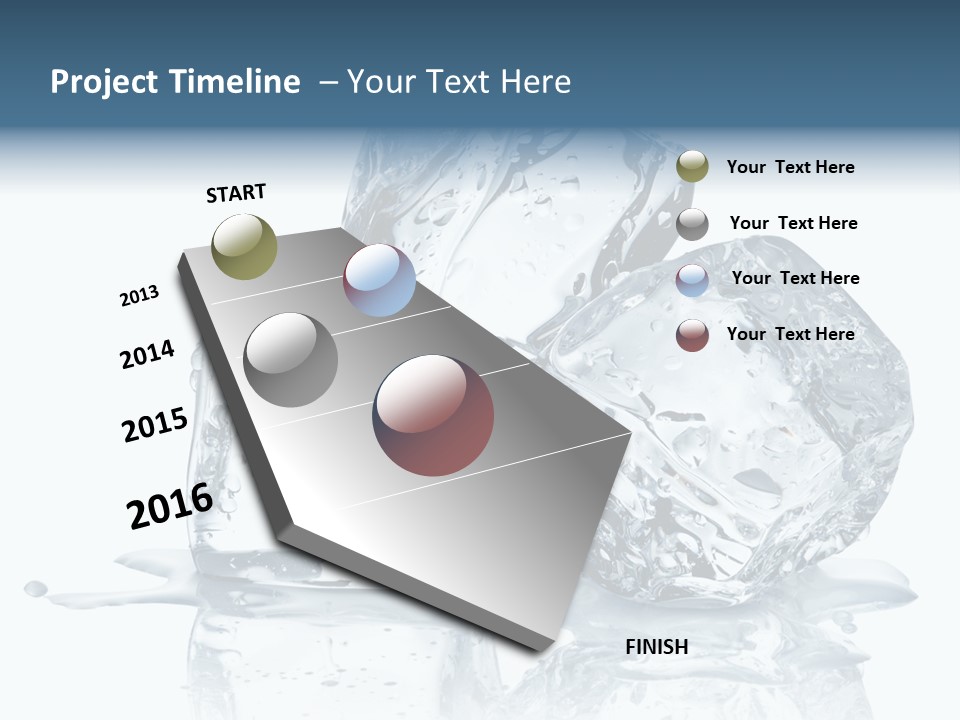 Project Timeline – Your Text Here

START

2013

2014

2015

2016

FINISH

Your Text Here

Your Text Here

Your Text Here

Your Text Here